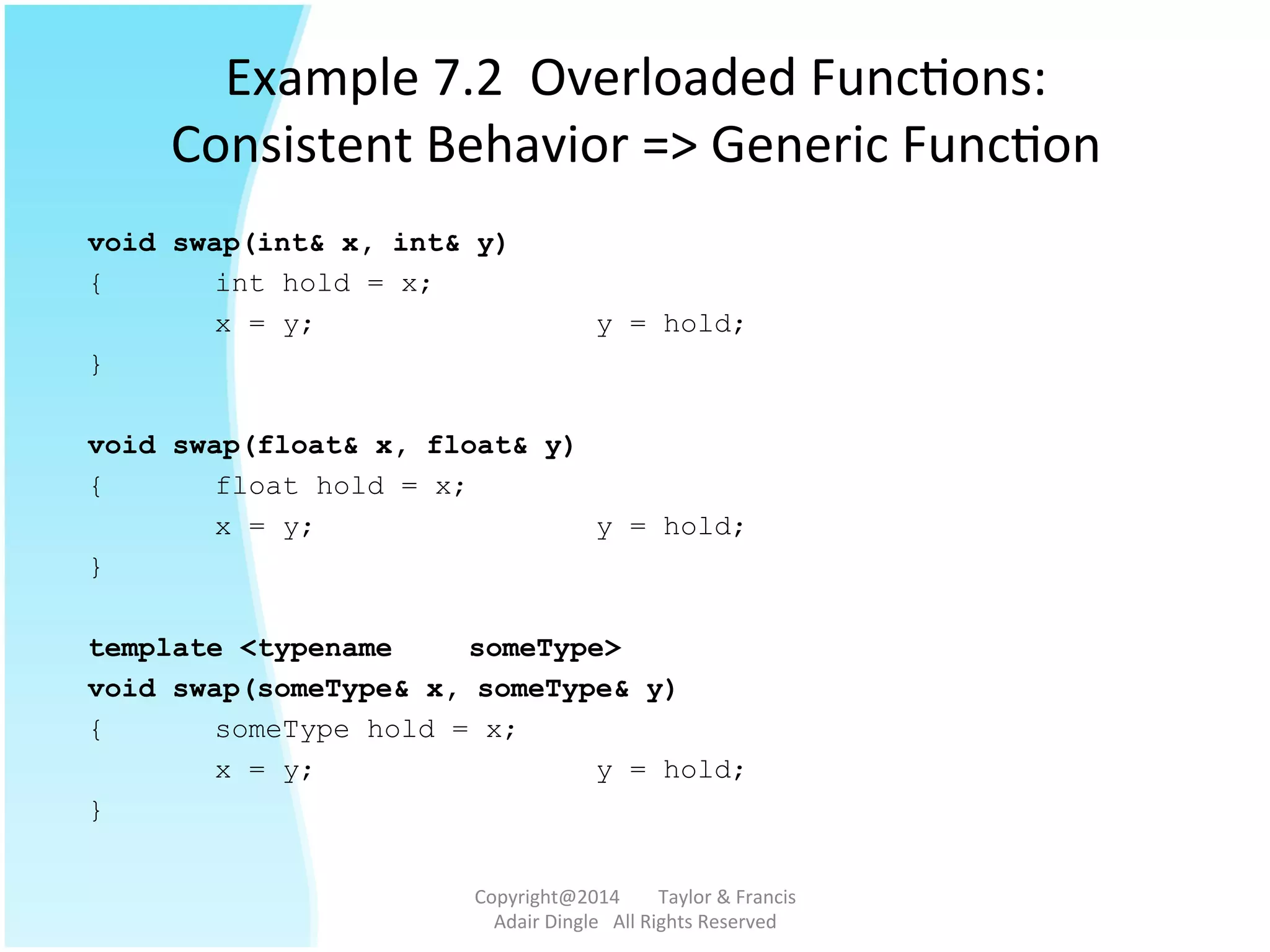 Example 7.2 Overloaded Functions: Consistent Behavior => Generic Function

void swap(int& x, int& y)
{ int hold = x;
x = y; y = hold;
}

void swap(float& x, float& y)
{ float hold = x;
x = y; y = hold;
}

template <typename someType>
void swap(someType& x, someType& y)
{ someType hold = x;
x = y; y = hold;
}

Copyright@2014 Taylor & Francis
Adair Dingle All Rights Reserved